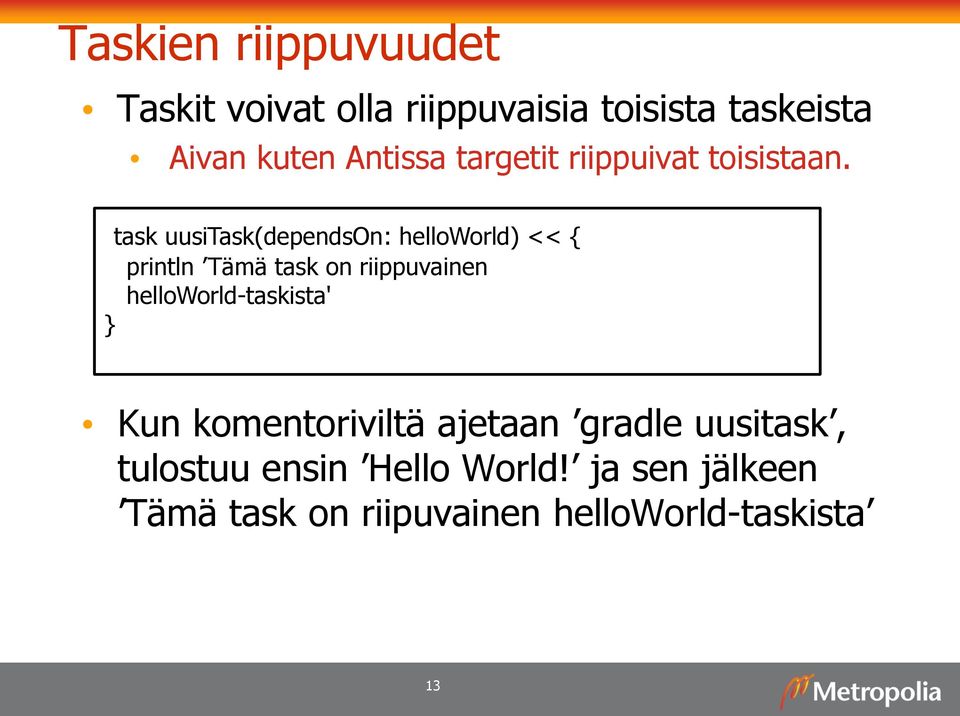 Taskien riippuvuudet

• Taskit voivat olla riippuvaisia toisista taskeista
  • Aivan kuten Antissa targetit riippuivat toisistaan.

task uusiTask(dependsOn: helloWorld) << {
  println ’Tämä task on riippuvainen helloWorld-taskista'
}

• Kun komentoriviltä ajetaan ’gradle uusitask’, tulostuu ensin ’Hello World!’ ja sen jälkeen ’Tämä task on riipuvainen helloWorld-taskista’

13

Metropolia